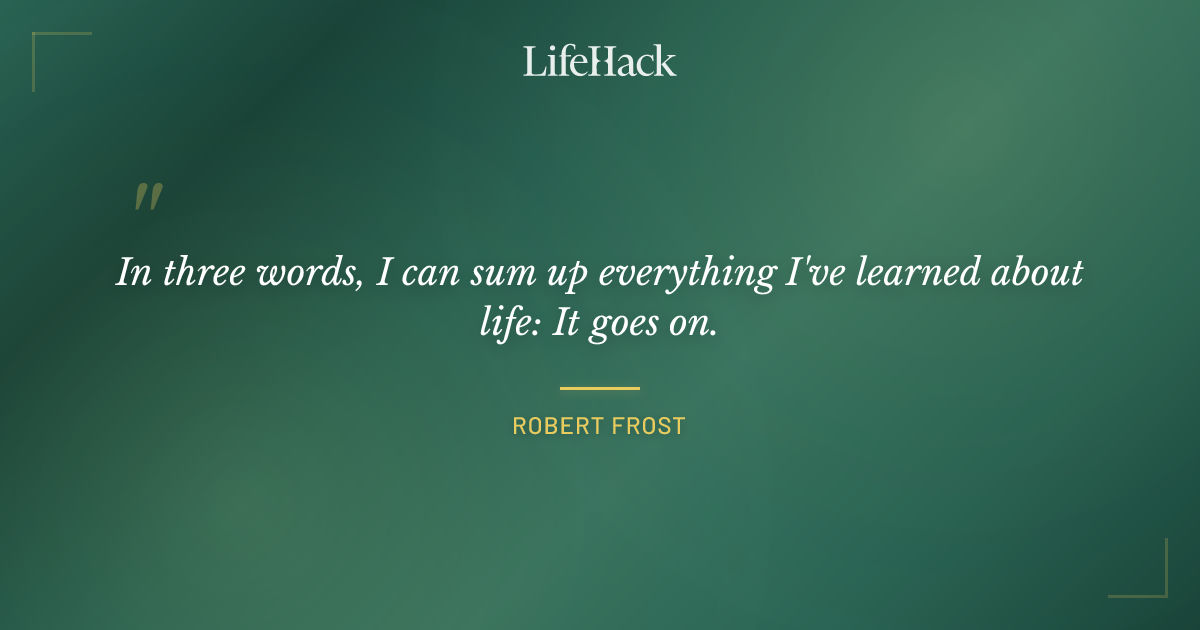 LifeHack

"

In three words, I can sum up everything I've learned about life: It goes on.

ROBERT FROST